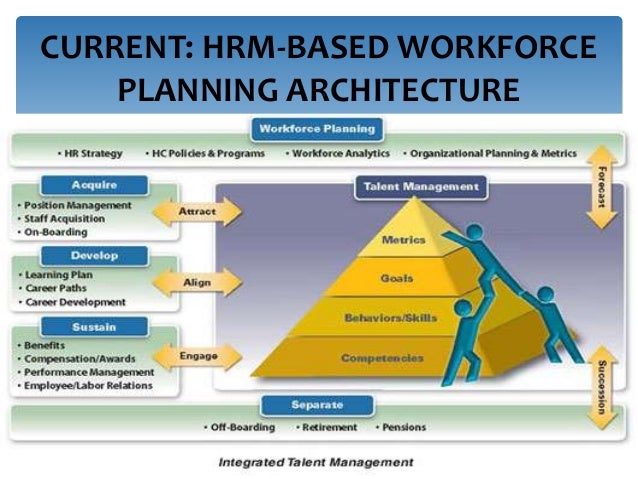 CURRENT: HRM-BASED WORKFORCE PLANNING ARCHITECTURE

Workforce Planning
• HR Strategy • HC Policies & Programs • Workforce Analytics • Organizational Planning & Metrics

Forecast

Acquire
• Position Management
• Staff Acquisition
• On-Boarding

Attract

Develop
• Learning Plan
• Career Paths
• Career Development

Align

Sustain
• Benefits
• Compensation/Awards
• Performance Management
• Employee/Labor Relations

Engage

Talent Management

Metrics
Goals
Behaviors/Skills
Competencies

Succession

Separate
• Off-Boarding • Retirement • Pensions

Integrated Talent Management